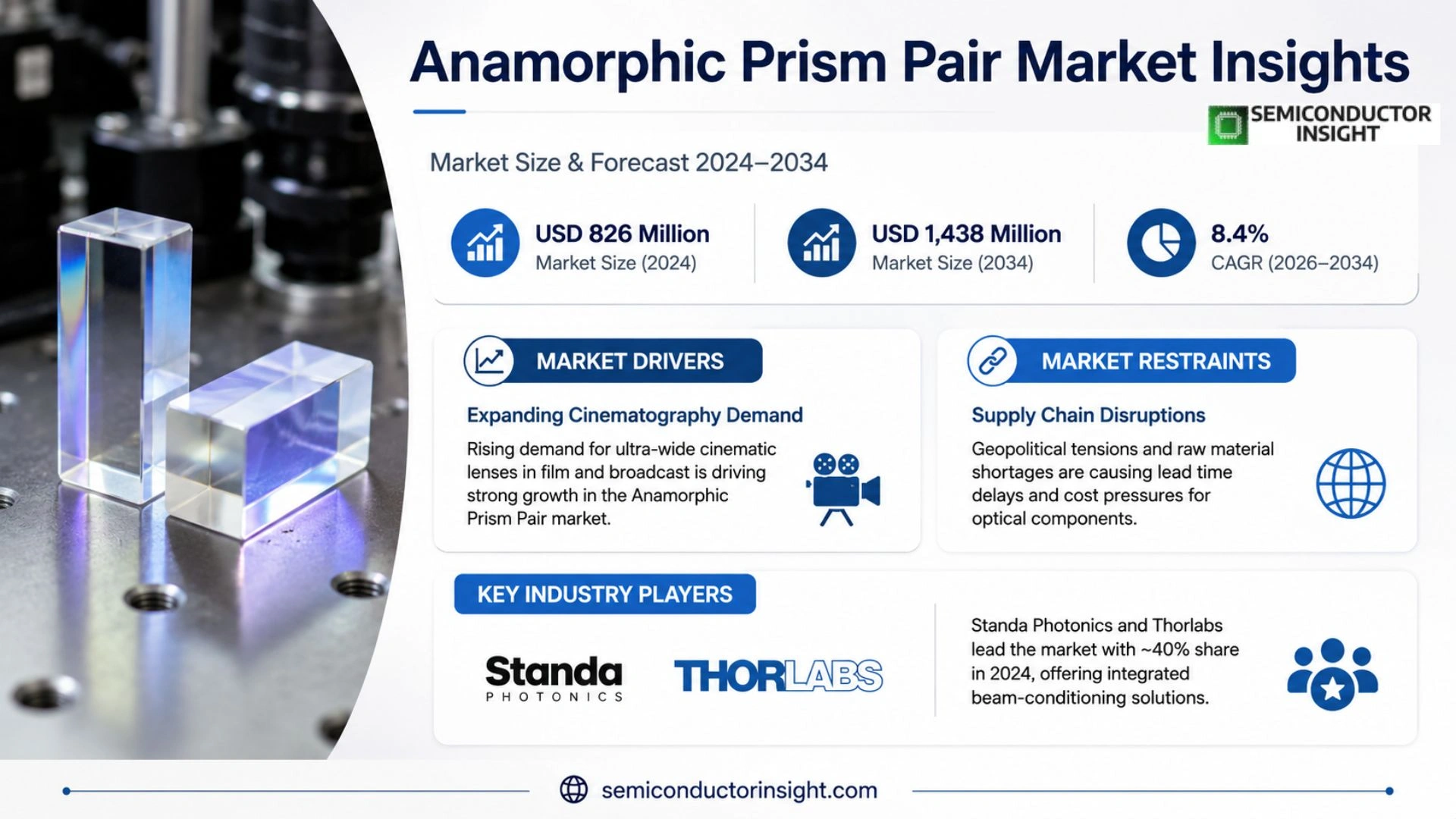 Anamorphic Prism Pair Market Insights

SEMICONDUCTOR INSIGHT

Market Size & Forecast 2024–2034

USD 826 Million
Market Size (2024)

USD 1,438 Million
Market Size (2034)

8.4%
CAGR (2026–2034)

MARKET DRIVERS

Expanding Cinematography Demand

Rising demand for ultra-wide cinematic lenses in film and broadcast is driving strong growth in the Anamorphic Prism Pair market.

MARKET RESTRAINTS

Supply Chain Disruptions

Geopolitical tensions and raw material shortages are causing lead time delays and cost pressures for optical components.

KEY INDUSTRY PLAYERS

Standa PHOTONICS

THORLABS

Standa Photonics and Thorlabs lead the market with ~40% share in 2024, offering integrated beam-conditioning solutions.

semiconductorinsight.com